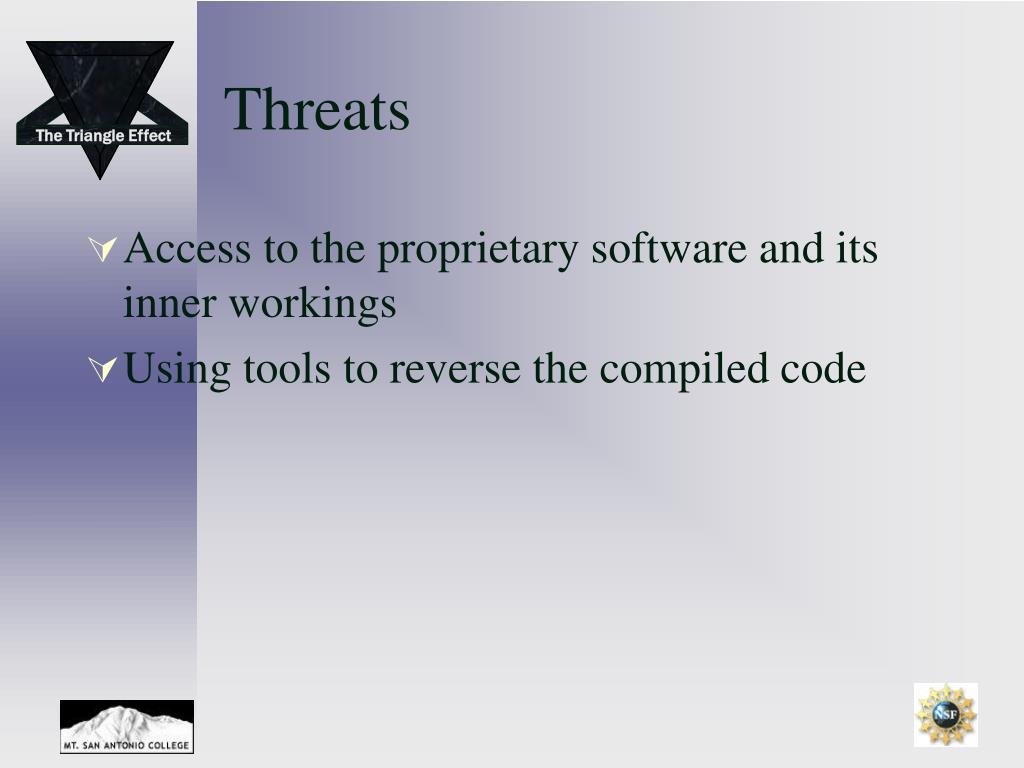 The Triangle Effect

Threats

Access to the proprietary software and its inner workings

Using tools to reverse the compiled code

MT. SAN ANTONIO COLLEGE

NSF